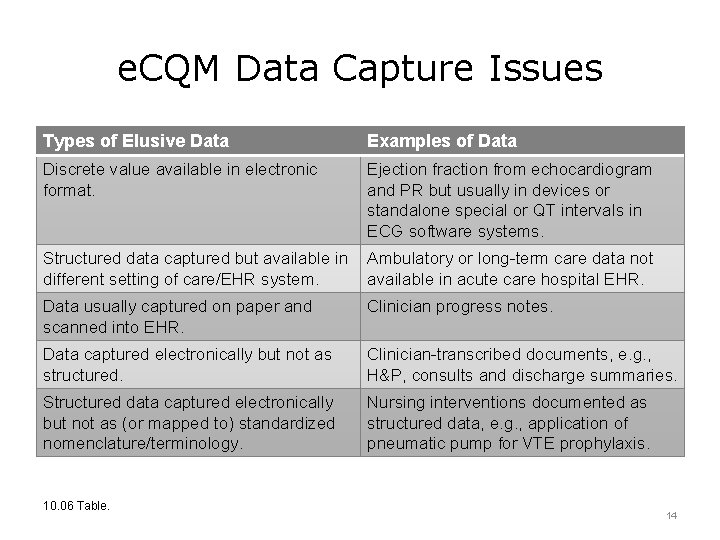 eCQM Data Capture Issues

| Types of Elusive Data | Examples of Data |
|---|---|
| Discrete value available in electronic format. | Ejection fraction from echocardiogram and PR but usually in devices or standalone special or QT intervals in ECG software systems. |
| Structured data captured but available in different setting of care/EHR system. | Ambulatory or long-term care data not available in acute care hospital EHR. |
| Data usually captured on paper and scanned into EHR. | Clinician progress notes. |
| Data captured electronically but not as structured. | Clinician-transcribed documents, e.g., H&P, consults and discharge summaries. |
| Structured data captured electronically but not as (or mapped to) standardized nomenclature/terminology. | Nursing interventions documented as structured data, e.g., application of pneumatic pump for VTE prophylaxis. |

10.06 Table.

14